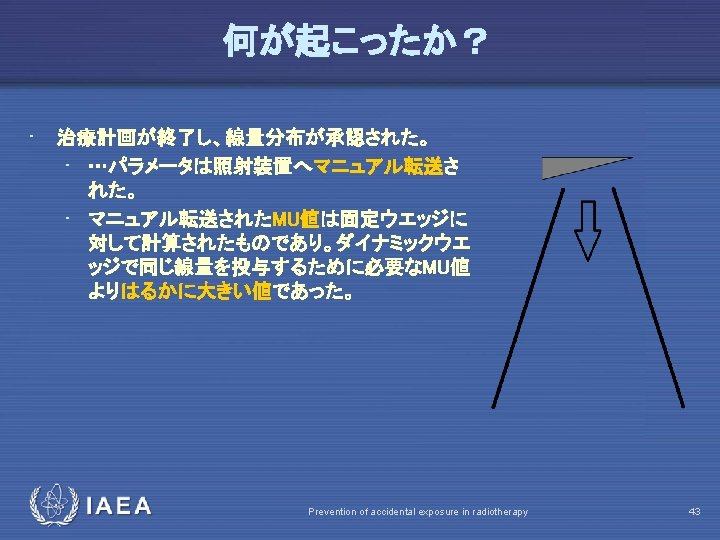 何が起こったか？

- 治療計画が終了し、線量分布が承認された。
  - …パラメータは照射装置へマニュアル転送された。
  - マニュアル転送されたMU値は固定ウエッジに対して計算されたものであり。ダイナミックウエッジで同じ線量を投与するために必要なMU値よりはるかに大きい値であった。

IAEA

Prevention of accidental exposure in radiotherapy

43